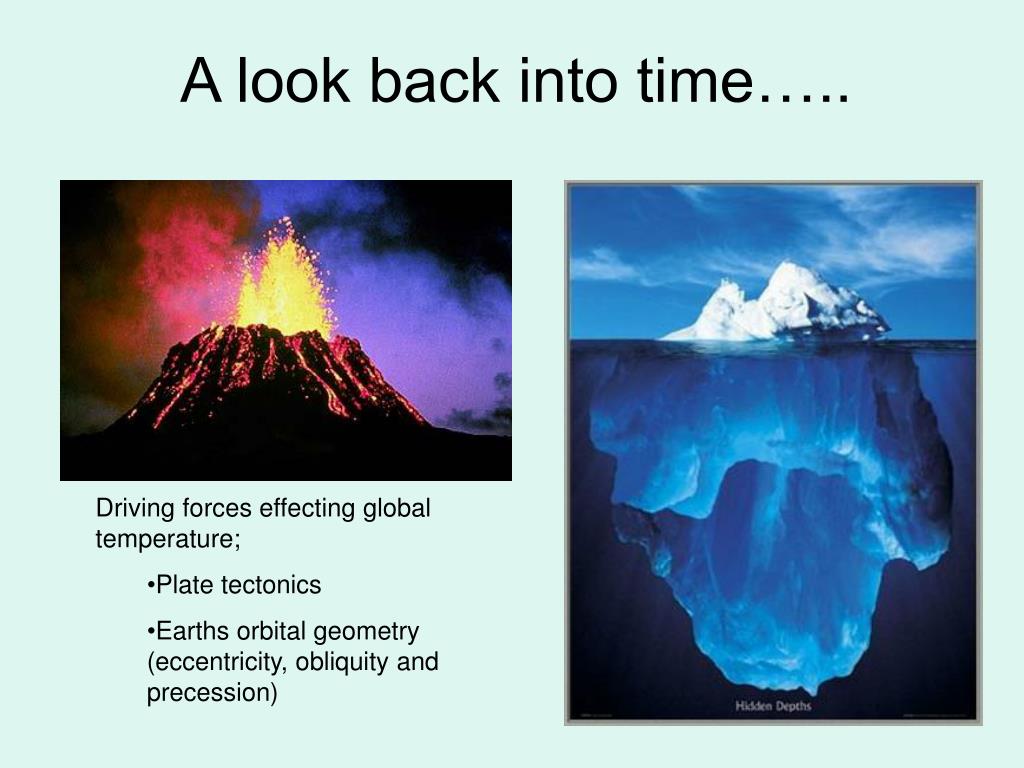 A look back into time…..

Driving forces effecting global temperature;

•Plate tectonics

•Earths orbital geometry (eccentricity, obliquity and precession)

Hidden Depths